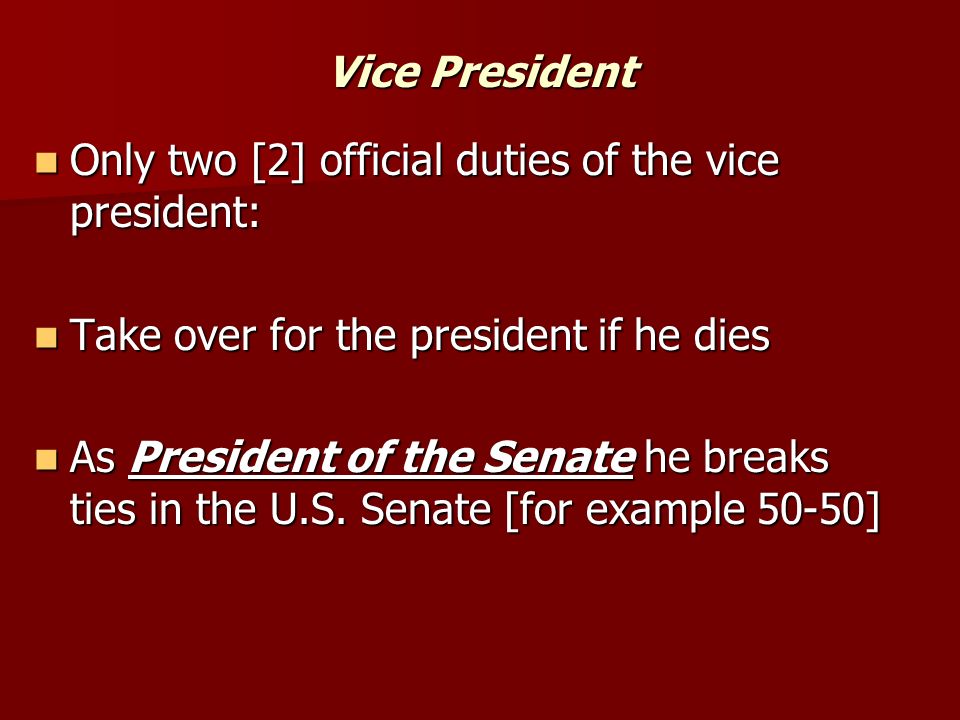 Vice President

Only two [2] official duties of the vice president:

Take over for the president if he dies

As President of the Senate he breaks ties in the U.S. Senate [for example 50-50]